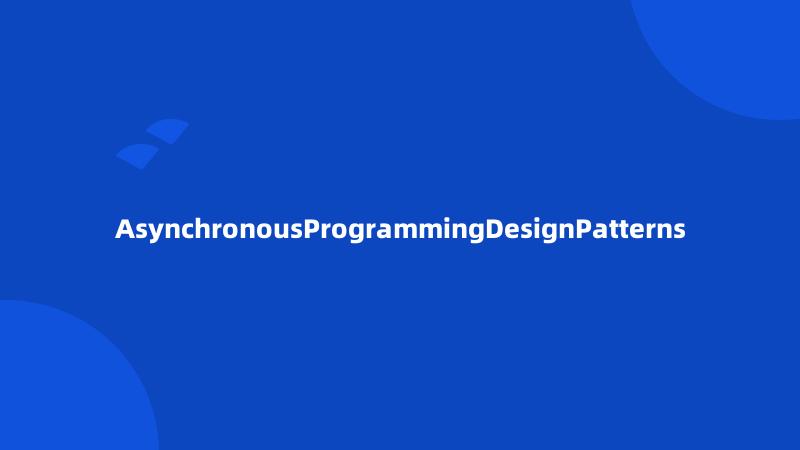 AsynchronousProgrammingDesignPatterns